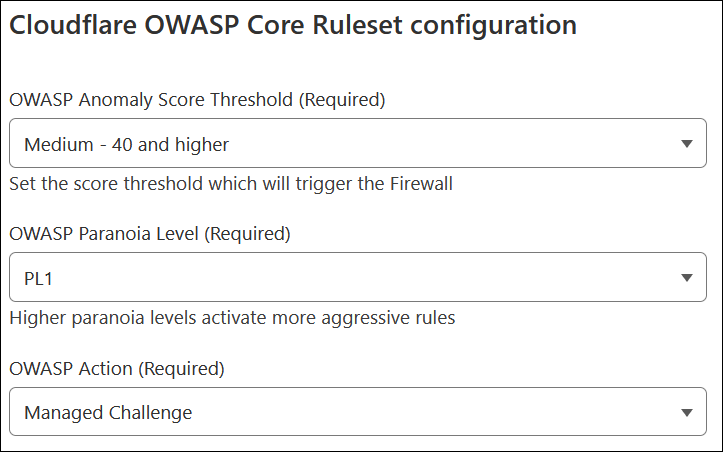 Cloudflare OWASP Core Ruleset configuration

OWASP Anomaly Score Threshold (Required)

Medium - 40 and higher

Set the score threshold which will trigger the Firewall

OWASP Paranoia Level (Required)

PL1

Higher paranoia levels activate more aggressive rules

OWASP Action (Required)

Managed Challenge